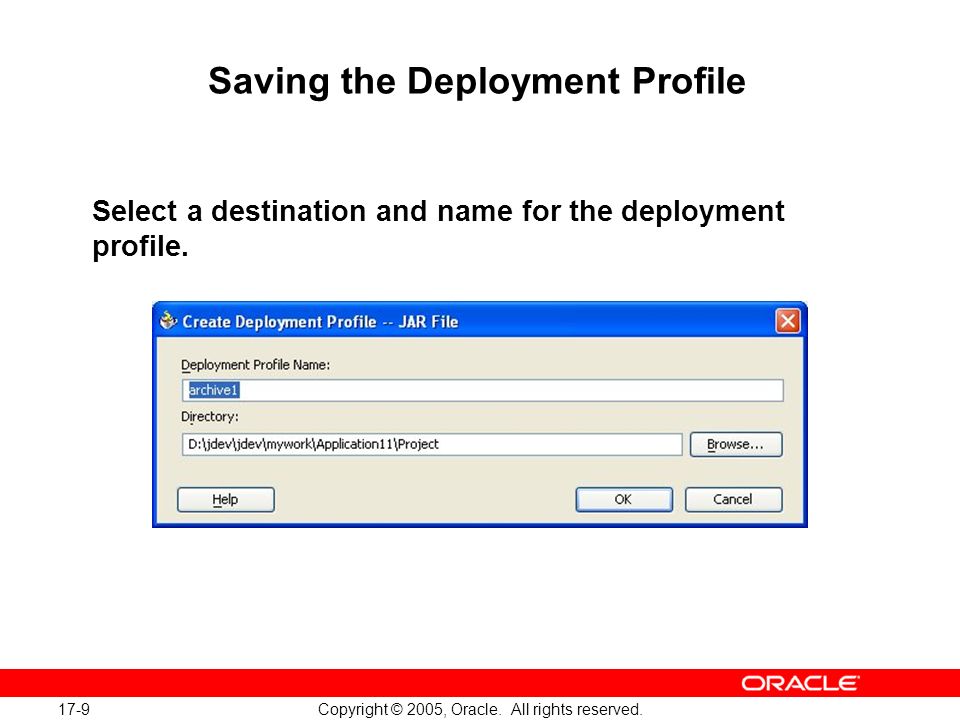 Saving the Deployment Profile

Select a destination and name for the deployment profile.

Create Deployment Profile -- JAR File

Deployment Profile Name:

archive1

Directory:

D:\jdev\jdev\mywork\Application11\Project

Browse...

Help

OK

Cancel

ORACLE

17-9

Copyright © 2005, Oracle. All rights reserved.